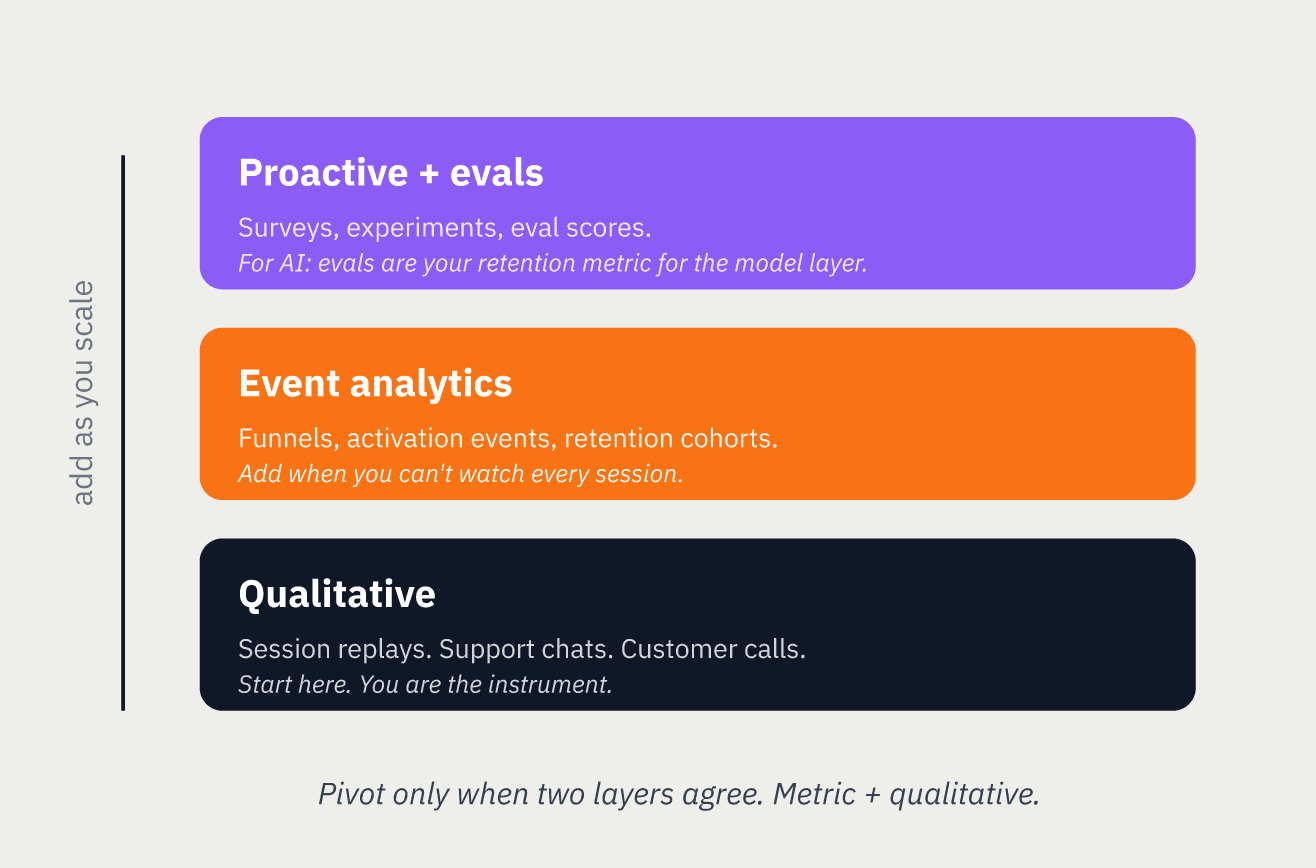 add as you scale

Proactive + evals

Surveys, experiments, eval scores.
For AI: evals are your retention metric for the model layer.

Event analytics

Funnels, activation events, retention cohorts.
Add when you can't watch every session.

Qualitative

Session replays. Support chats. Customer calls.
Start here. You are the instrument.

Pivot only when two layers agree. Metric + qualitative.